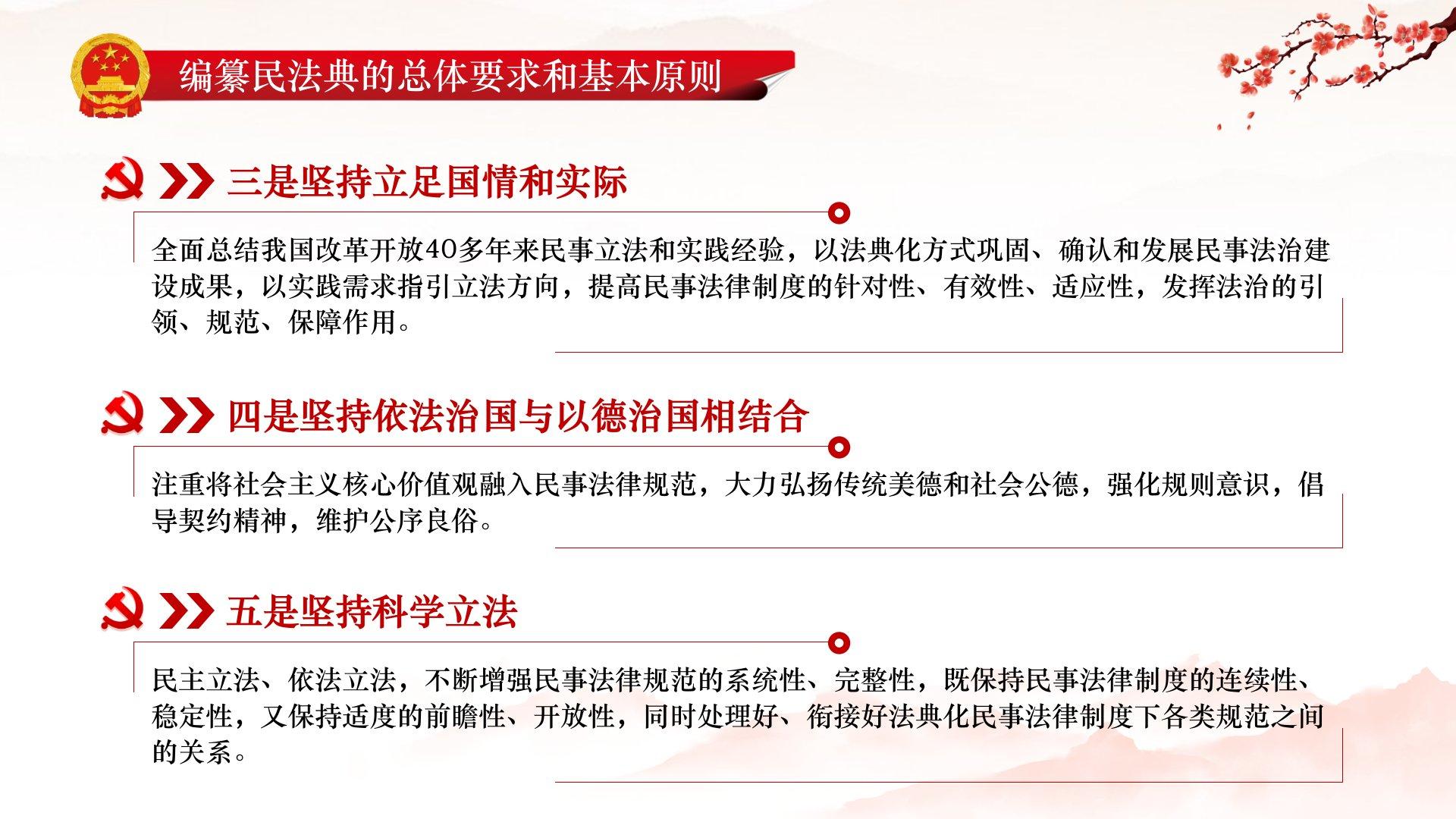 编纂民法典的总体要求和基本原则

三是坚持立足国情和实际

全面总结我国改革开放40多年来民事立法和实践经验，以法典化方式巩固、确认和发展民事法治建设成果，以实践需求指引立法方向，提高民事法律制度的针对性、有效性、适应性，发挥法治的引领、规范、保障作用。

四是坚持依法治国与以德治国相结合

注重将社会主义核心价值观融入民事法律规范，大力弘扬传统美德和社会公德，强化规则意识，倡导契约精神，维护公序良俗。

五是坚持科学立法

民主立法、依法立法，不断增强民事法律规范的系统性、完整性，既保持民事法律制度的连续性、稳定性，又保持适度的前瞻性、开放性，同时处理好、衔接好法典化民事法律制度下各类规范之间的关系。